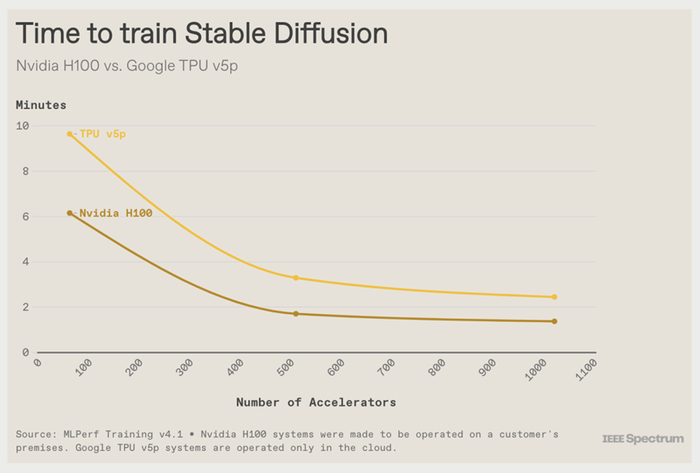 Time to train Stable Diffusion

Nvidia H100 vs. Google TPU v5p

Minutes

10
8
6
4
2
0

TPU v5p
Nvidia H100

0 100 200 300 400 500 600 700 800 900 1000 1100

Number of Accelerators

Source: MLPerf Training v4.1 • Nvidia H100 systems were made to be operated on a customer's premises. Google TPU v5p systems are operated only in the cloud.

IEEE Spectrum